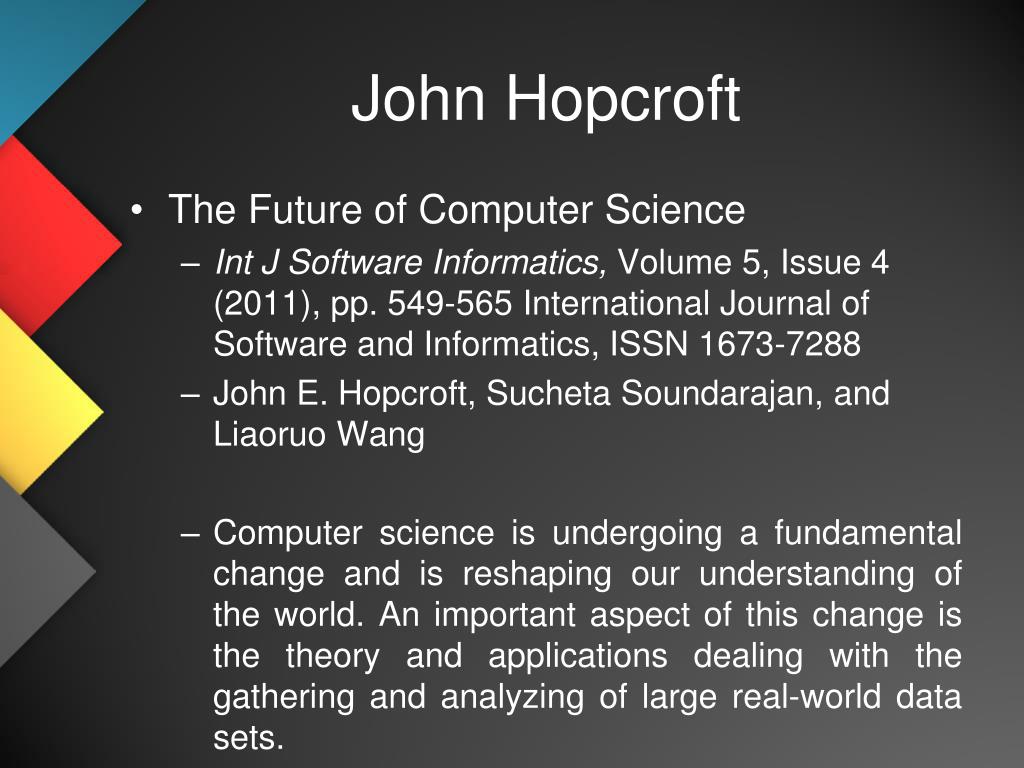 John Hopcroft

• The Future of Computer Science
– Int J Software Informatics, Volume 5, Issue 4 (2011), pp. 549-565 International Journal of Software and Informatics, ISSN 1673-7288
– John E. Hopcroft, Sucheta Soundarajan, and Liaoruo Wang

– Computer science is undergoing a fundamental change and is reshaping our understanding of the world. An important aspect of this change is the theory and applications dealing with the gathering and analyzing of large real-world data sets.